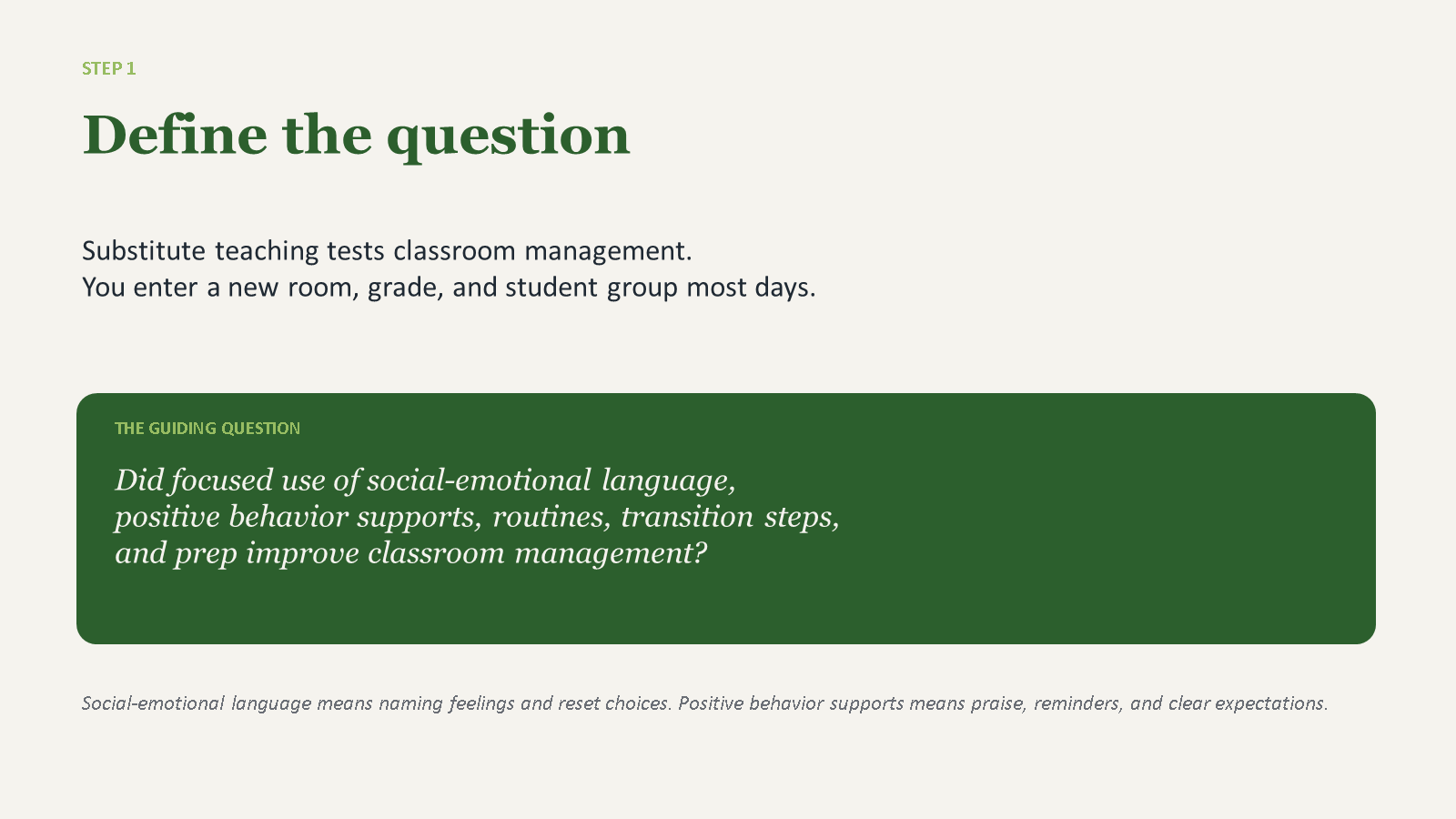 STEP 1

Define the question

Substitute teaching tests classroom management.
You enter a new room, grade, and student group most days.

THE GUIDING QUESTION

Did focused use of social-emotional language, positive behavior supports, routines, transition steps, and prep improve classroom management?

Social-emotional language means naming feelings and reset choices. Positive behavior supports means praise, reminders, and clear expectations.